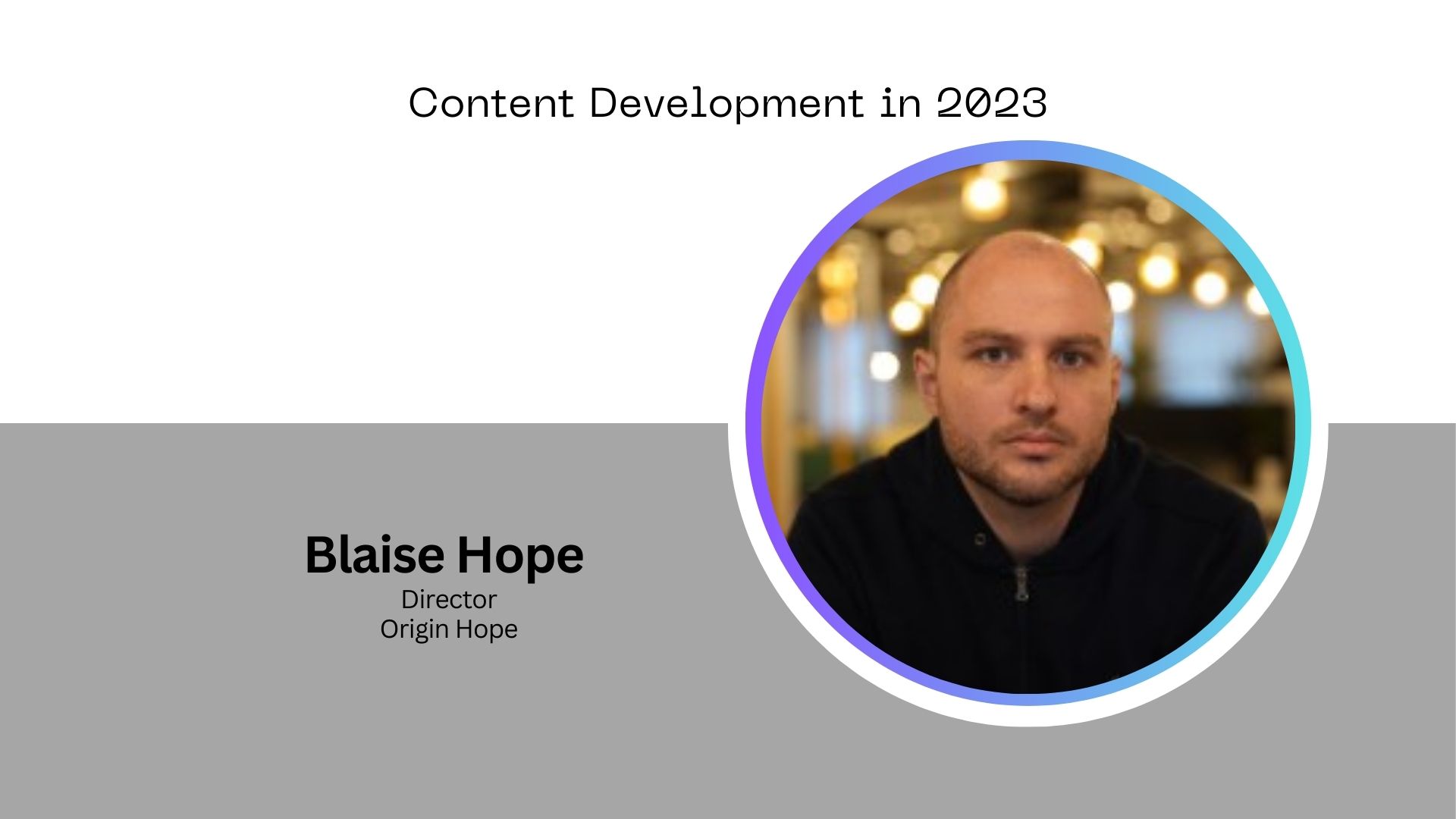 Content Development in 2023

Blaise Hope
Director
Origin Hope